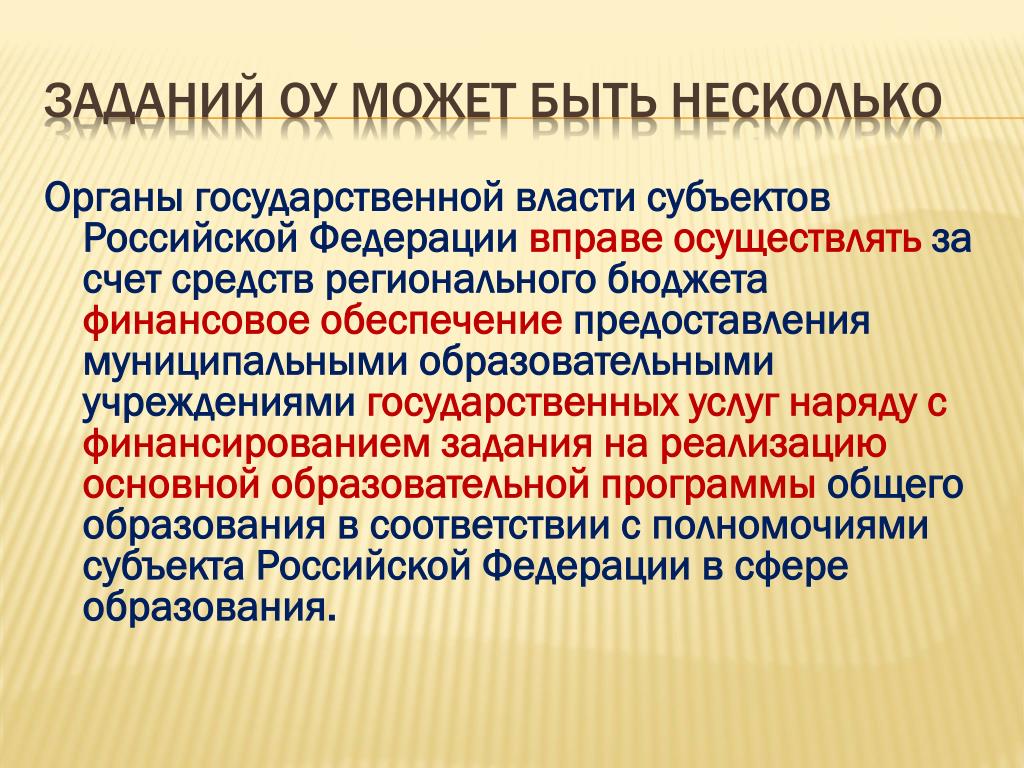 ЗАДАНИЙ ОУ МОЖЕТ БЫТЬ НЕСКОЛЬКО

Органы государственной власти субъектов Российской Федерации вправе осуществлять за счет средств регионального бюджета финансовое обеспечение предоставления муниципальными образовательными учреждениями государственных услуг наряду с финансированием задания на реализацию основной образовательной программы общего образования в соответствии с полномочиями субъекта Российской Федерации в сфере образования.